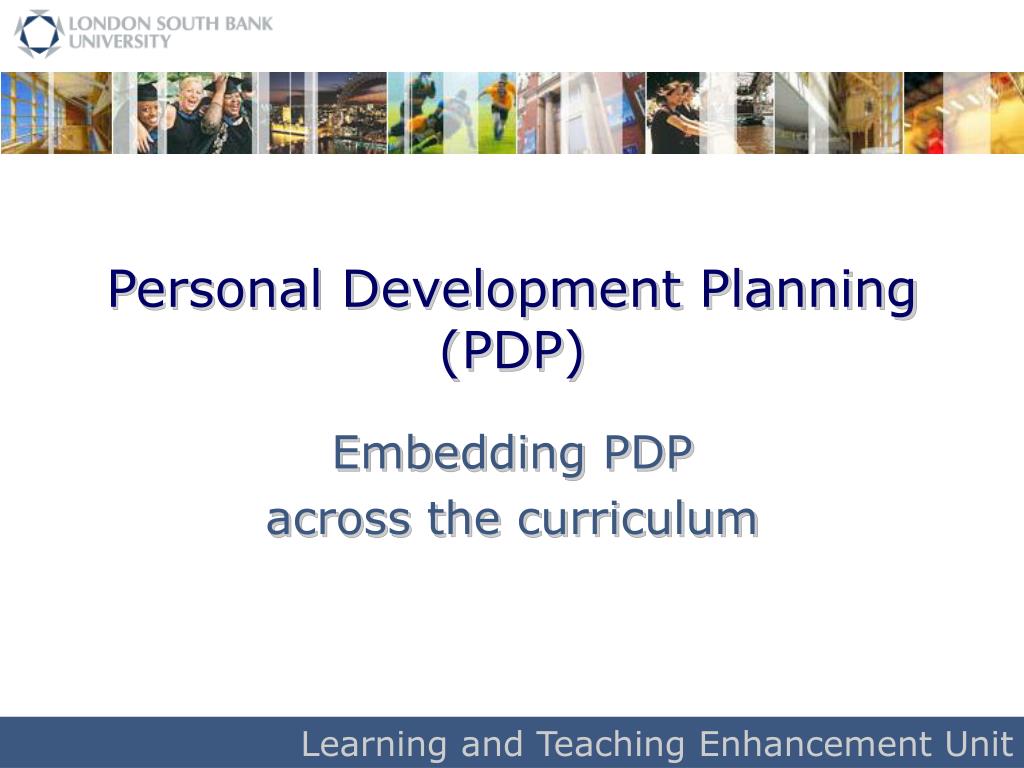 LONDON SOUTH BANK UNIVERSITY

Personal Development Planning (PDP)

Embedding PDP across the curriculum

Learning and Teaching Enhancement Unit